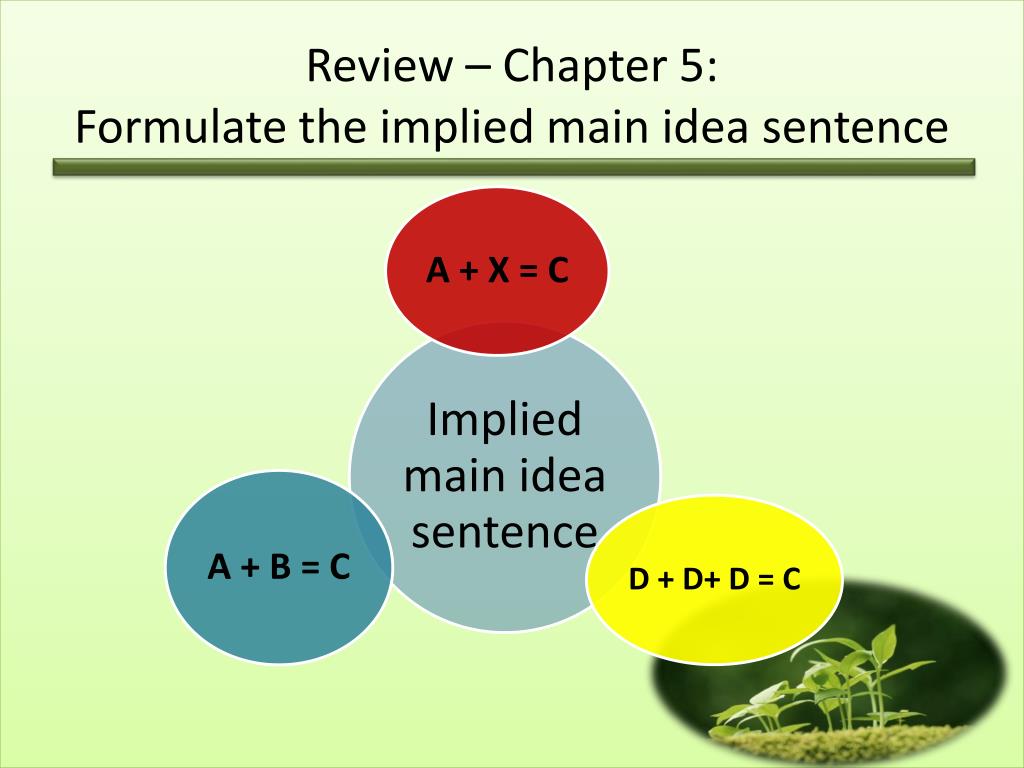 Review – Chapter 5:
Formulate the implied main idea sentence

A + X = C

Implied main idea sentence

A + B = C

D + D+ D = C